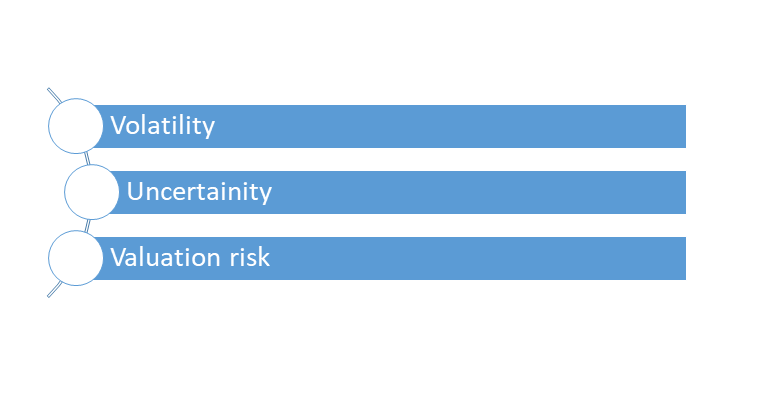 Volatility

Uncertainity

Valuation risk